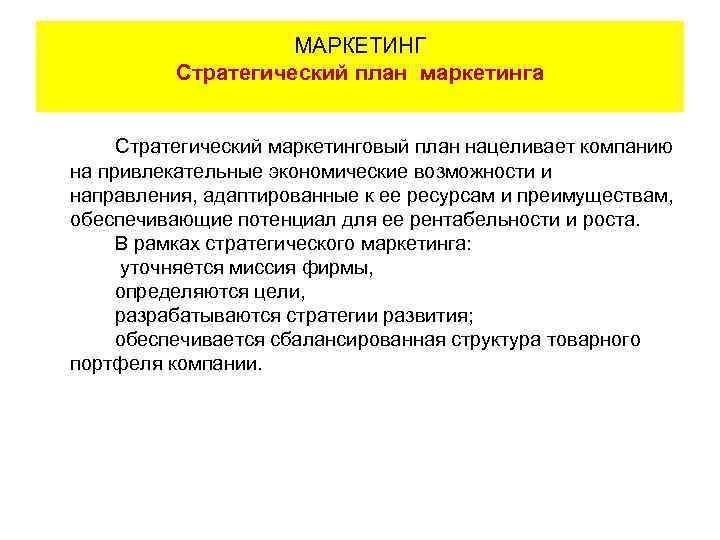 МАРКЕТИНГ
Стратегический план маркетинга

Стратегический маркетинговый план нацеливает компанию на привлекательные экономические возможности и направления, адаптированные к ее ресурсам и преимуществам, обеспечивающие потенциал для ее рентабельности и роста.

В рамках стратегического маркетинга:
уточняется миссия фирмы,
определяются цели,
разрабатываются стратегии развития;
обеспечивается сбалансированная структура товарного портфеля компании.